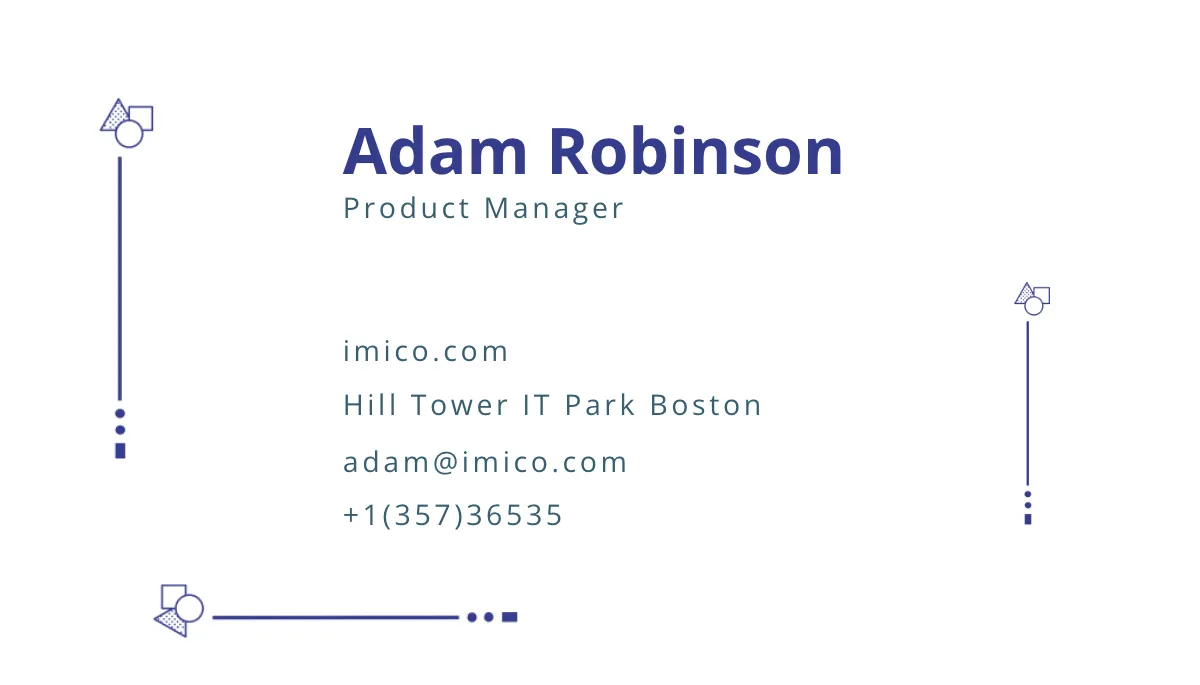 Adam Robinson
Product Manager

imico.com
Hill Tower IT Park Boston
adam@imico.com
+1(357)36535